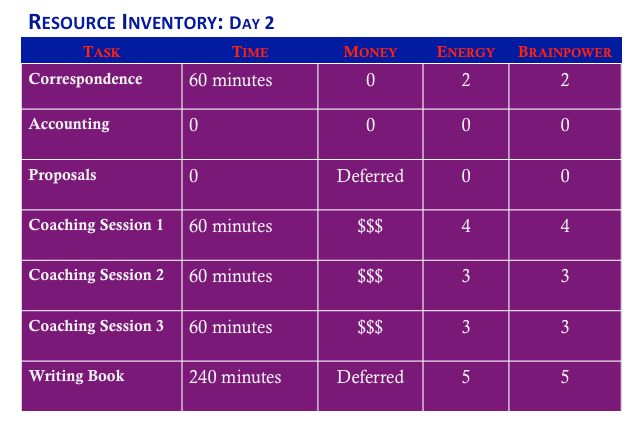 RESOURCE INVENTORY: DAY 2

| TASK | TIME | MONEY | ENERGY | BRAINPOWER |
|---|---|---|---|---|
| Correspondence | 60 minutes | 0 | 2 | 2 |
| Accounting | 0 | 0 | 0 | 0 |
| Proposals | 0 | Deferred | 0 | 0 |
| Coaching Session 1 | 60 minutes | \$\$\$ | 4 | 4 |
| Coaching Session 2 | 60 minutes | \$\$\$ | 3 | 3 |
| Coaching Session 3 | 60 minutes | \$\$\$ | 3 | 3 |
| Writing Book | 240 minutes | Deferred | 5 | 5 |